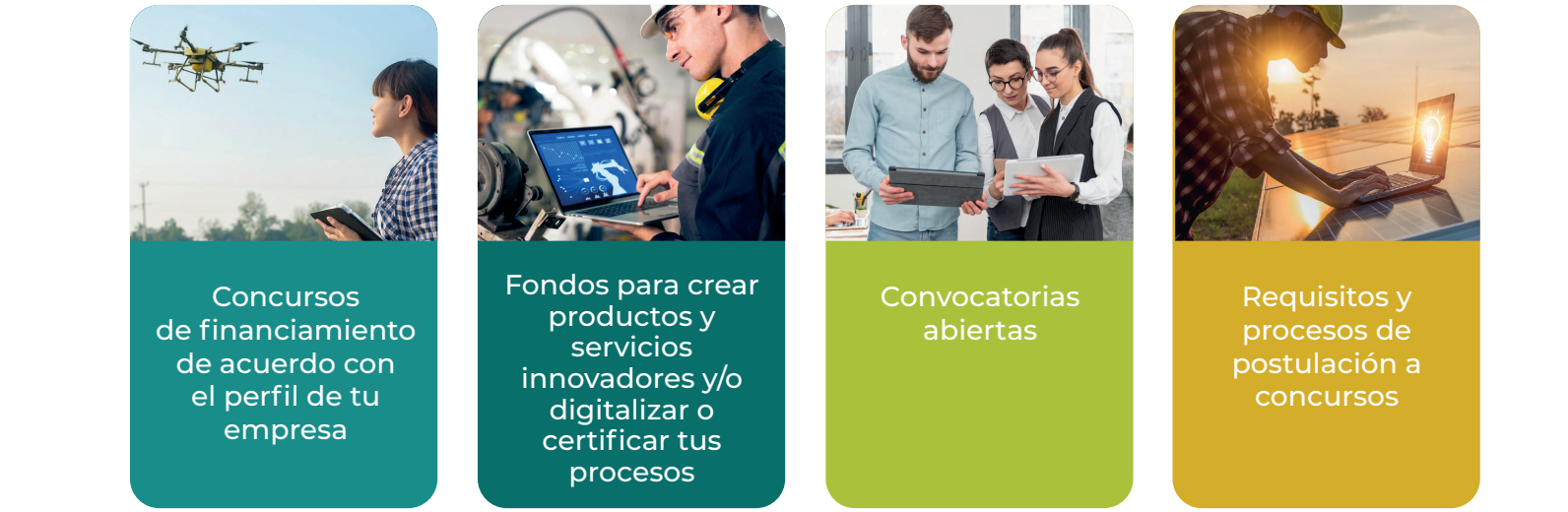 Concursos de financiamiento de acuerdo con el perfil de tu empresa

Fondos para crear productos y servicios innovadores y/o digitalizar o certificar tus procesos

Convocatorias abiertas

Requisitos y procesos de postulación a concursos